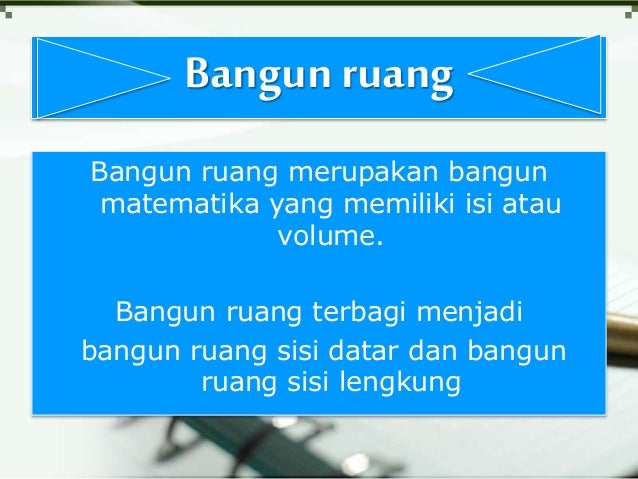 Bangun ruang

Bangun ruang merupakan bangun matematika yang memiliki isi atau volume.

Bangun ruang terbagi menjadi bangun ruang sisi datar dan bangun ruang sisi lengkung